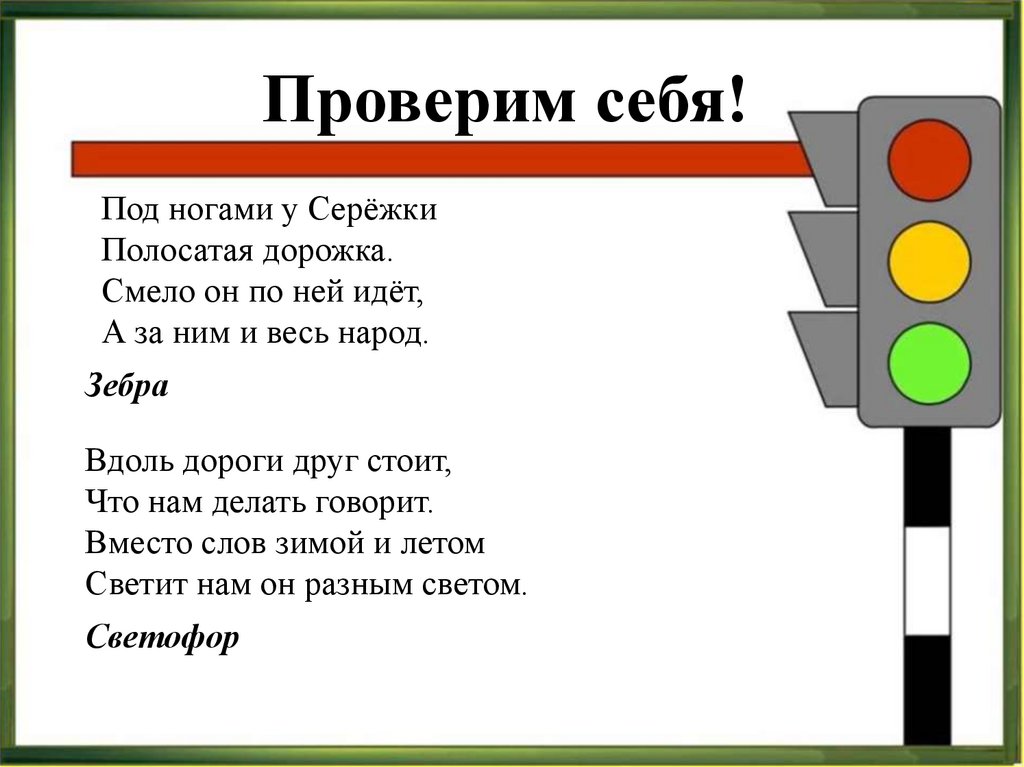 Проверим себя!

Под ногами у Серёжки
Полосатая дорожка.
Смело он по ней идёт,
А за ним и весь народ.

Зебра

Вдоль дороги друг стоит,
Что нам делать говорит.
Вместо слов зимой и летом
Светит нам он разным светом.

Светофор